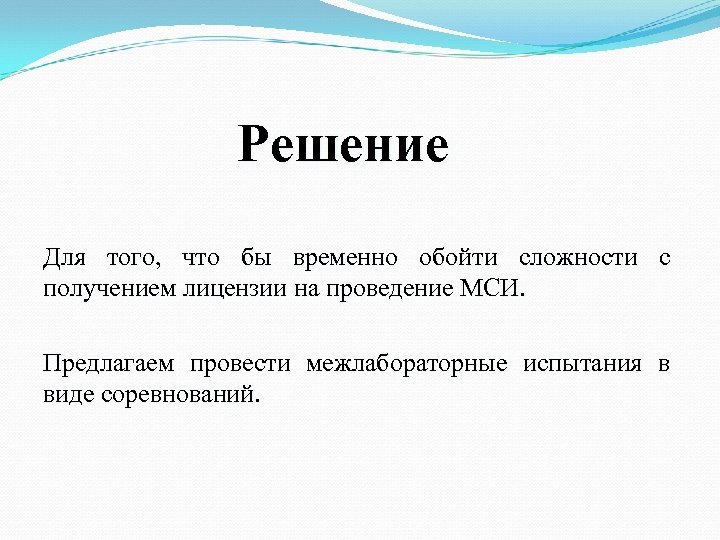 Решение

Для того, что бы временно обойти сложности с получением лицензии на проведение МСИ.

Предлагаем провести межлабораторные испытания в виде соревнований.